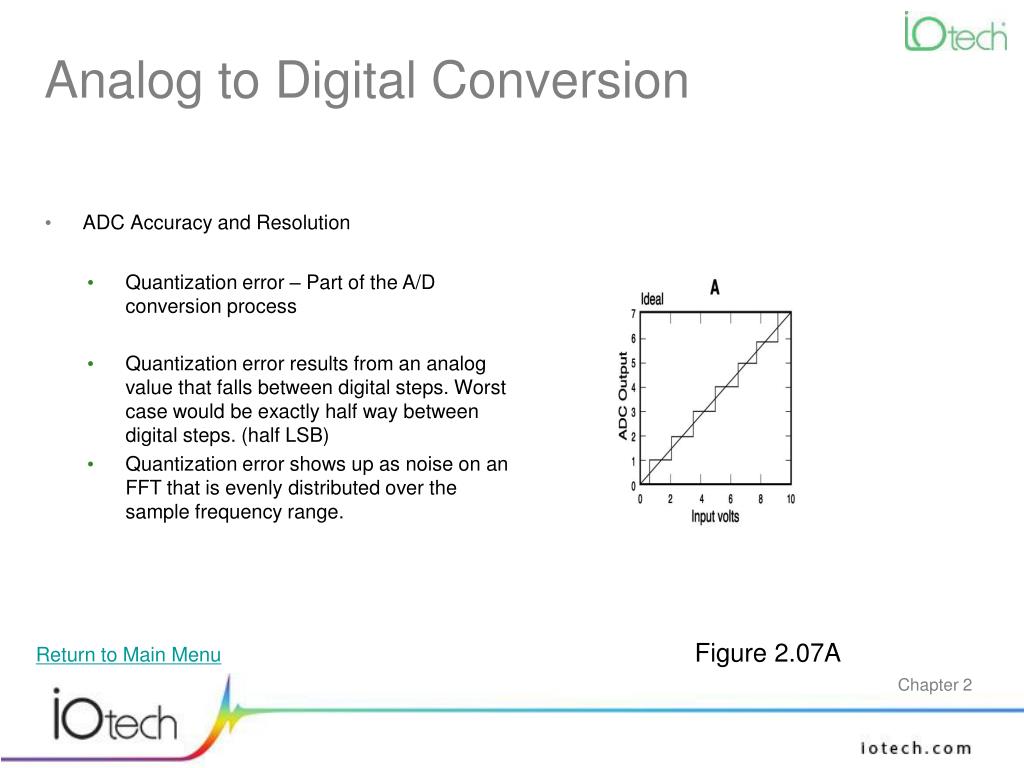 iOtech

Analog to Digital Conversion

• ADC Accuracy and Resolution

• Quantization error – Part of the A/D conversion process

• Quantization error results from an analog value that falls between digital steps. Worst case would be exactly half way between digital steps. (half LSB)

• Quantization error shows up as noise on an FFT that is evenly distributed over the sample frequency range.

A
Ideal
ADC Output
7
6
5
4
3
2
1
0
0 2 4 6 8 10
Input volts

Return to Main Menu

Figure 2.07A

Chapter 2

iOtech

iotech.com